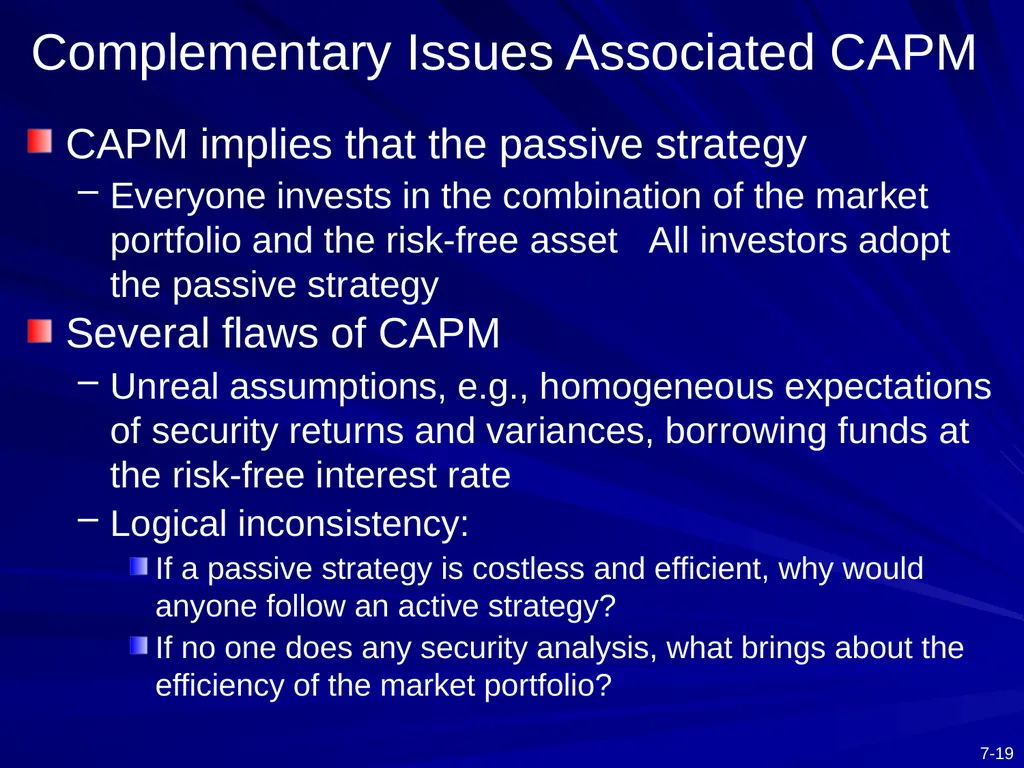 Complementary Issues Associated CAPM

CAPM implies that the passive strategy

– Everyone invests in the combination of the market portfolio and the risk-free asset   All investors adopt the passive strategy

Several flaws of CAPM

– Unreal assumptions, e.g., homogeneous expectations of security returns and variances, borrowing funds at the risk-free interest rate

– Logical inconsistency:

If a passive strategy is costless and efficient, why would anyone follow an active strategy?

If no one does any security analysis, what brings about the efficiency of the market portfolio?

7-19